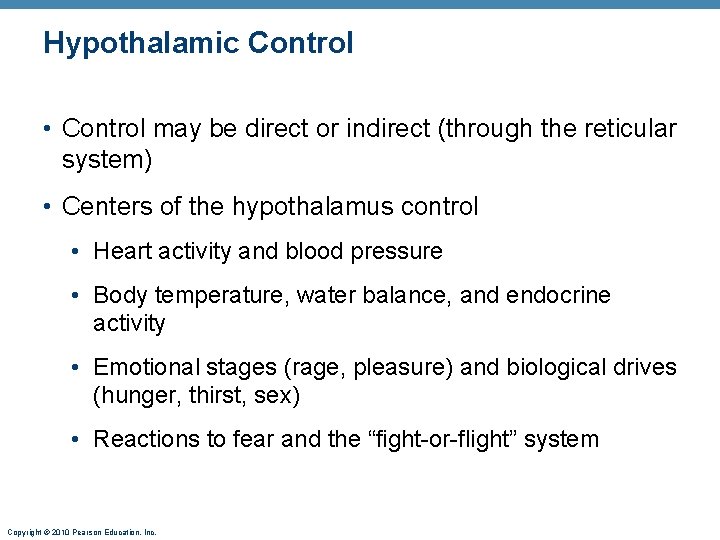 Hypothalamic Control

• Control may be direct or indirect (through the reticular system)

• Centers of the hypothalamus control

• Heart activity and blood pressure

• Body temperature, water balance, and endocrine activity

• Emotional stages (rage, pleasure) and biological drives (hunger, thirst, sex)

• Reactions to fear and the “fight-or-flight” system

Copyright © 2010 Pearson Education, Inc.